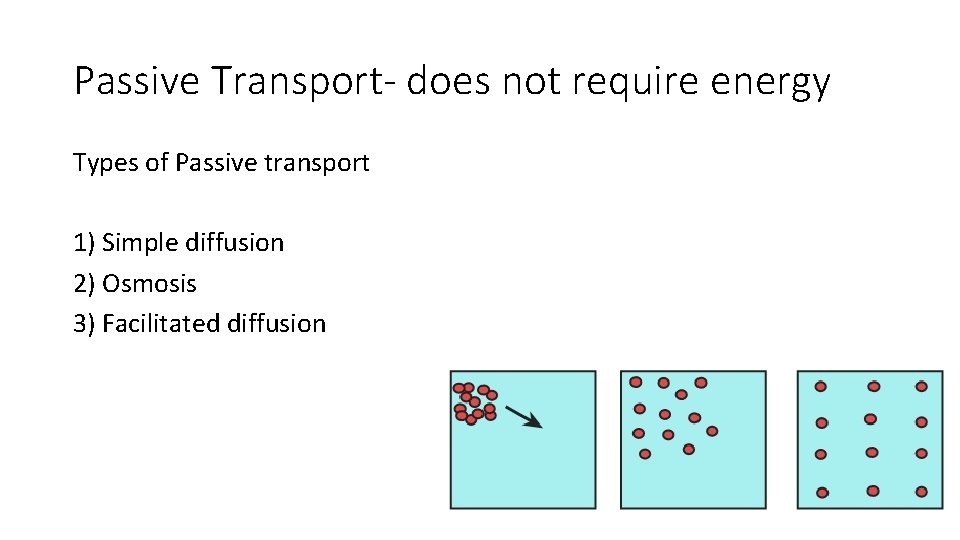 Passive Transport- does not require energy

Types of Passive transport

1) Simple diffusion
2) Osmosis
3) Facilitated diffusion